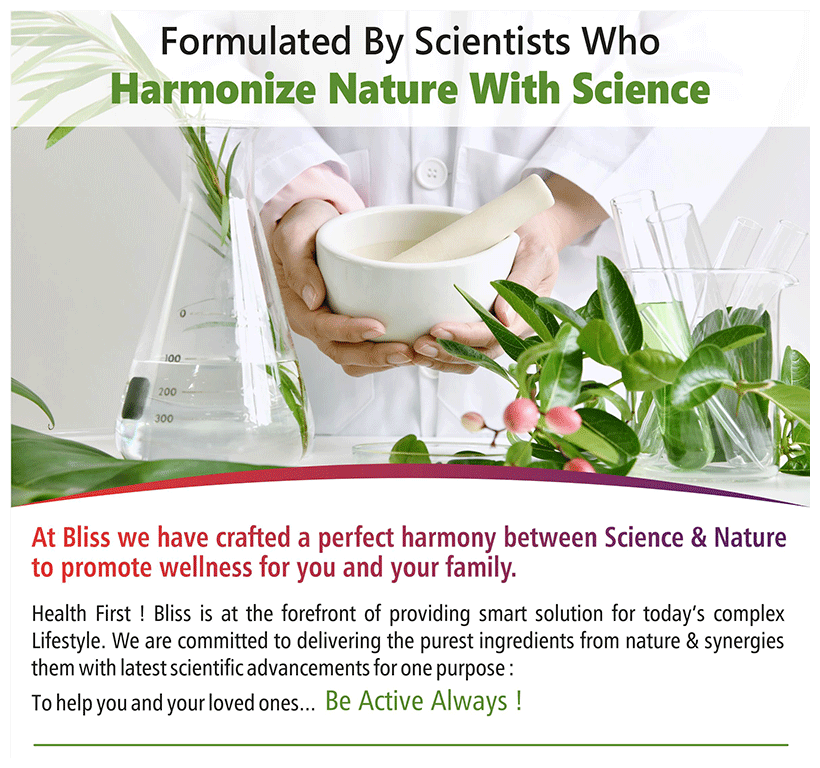 Formulated By Scientists Who
Harmonize Nature With Science

0
100
200
300

At Bliss we have crafted a perfect harmony between Science & Nature to promote wellness for you and your family.

Health First ! Bliss is at the forefront of providing smart solution for today's complex Lifestyle. We are committed to delivering the purest ingredients from nature & synergies them with latest scientific advancements for one purpose :

To help you and your loved ones... Be Active Always !